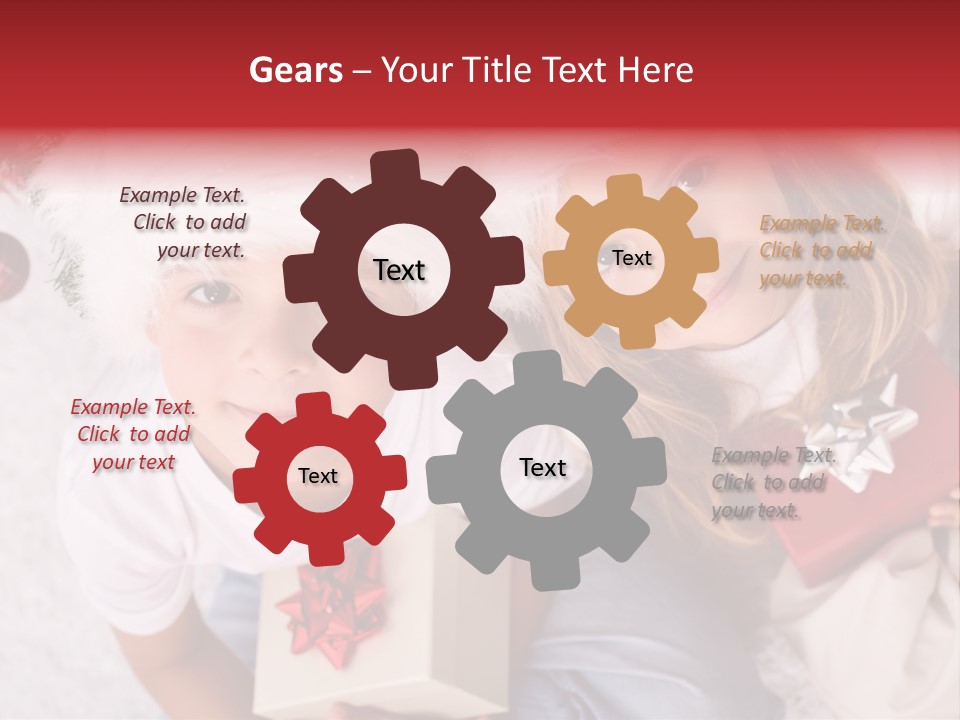 Gears – Your Title Text Here

Example Text. Click to add your text.

Text

Text

Example Text. Click to add your text.

Example Text. Click to add your text

Text

Text

Example Text. Click to add your text.